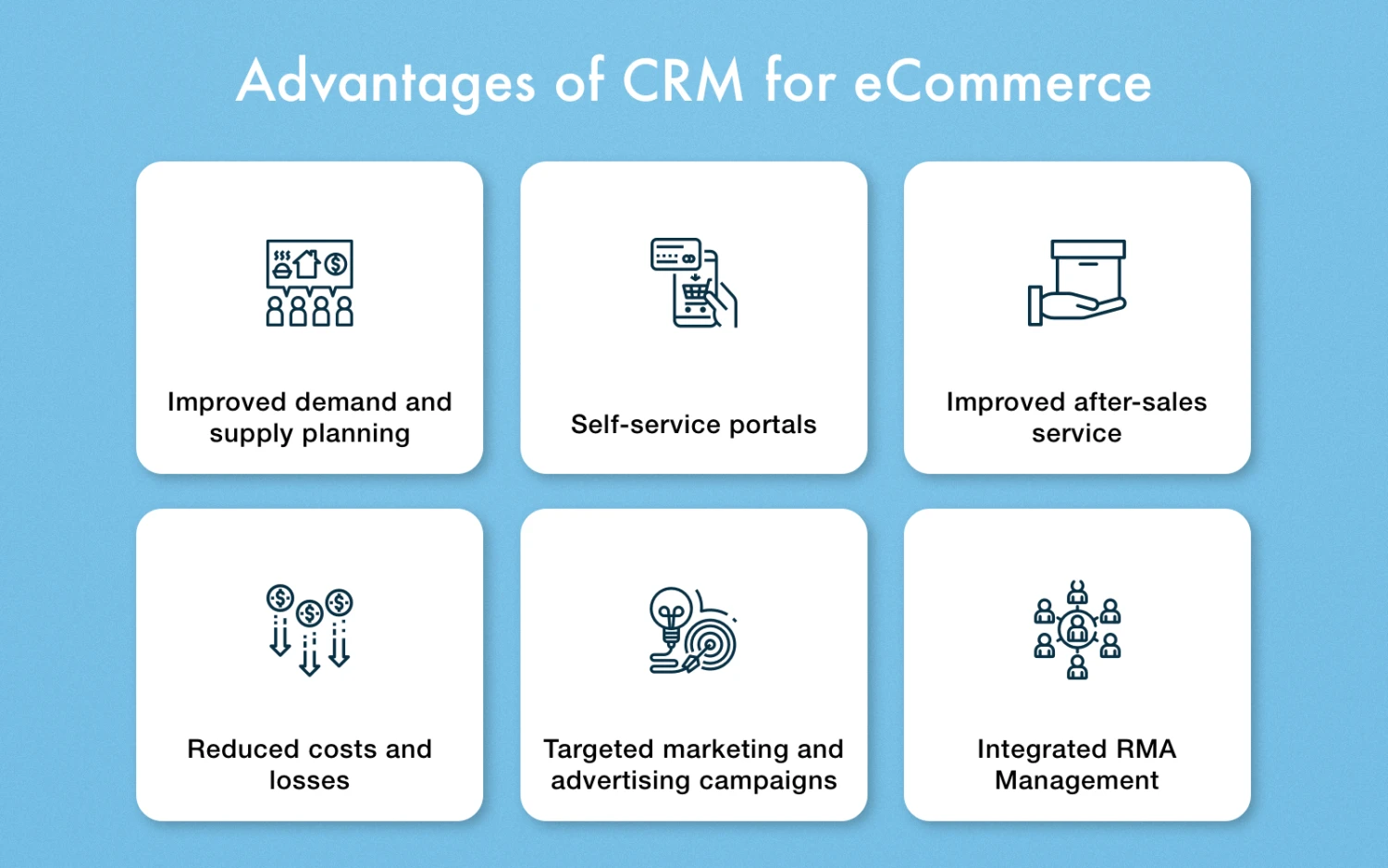 Advantages of CRM for eCommerce

Improved demand and supply planning

Self-service portals

Improved after-sales service

Reduced costs and losses

Targeted marketing and advertising campaigns

Integrated RMA Management